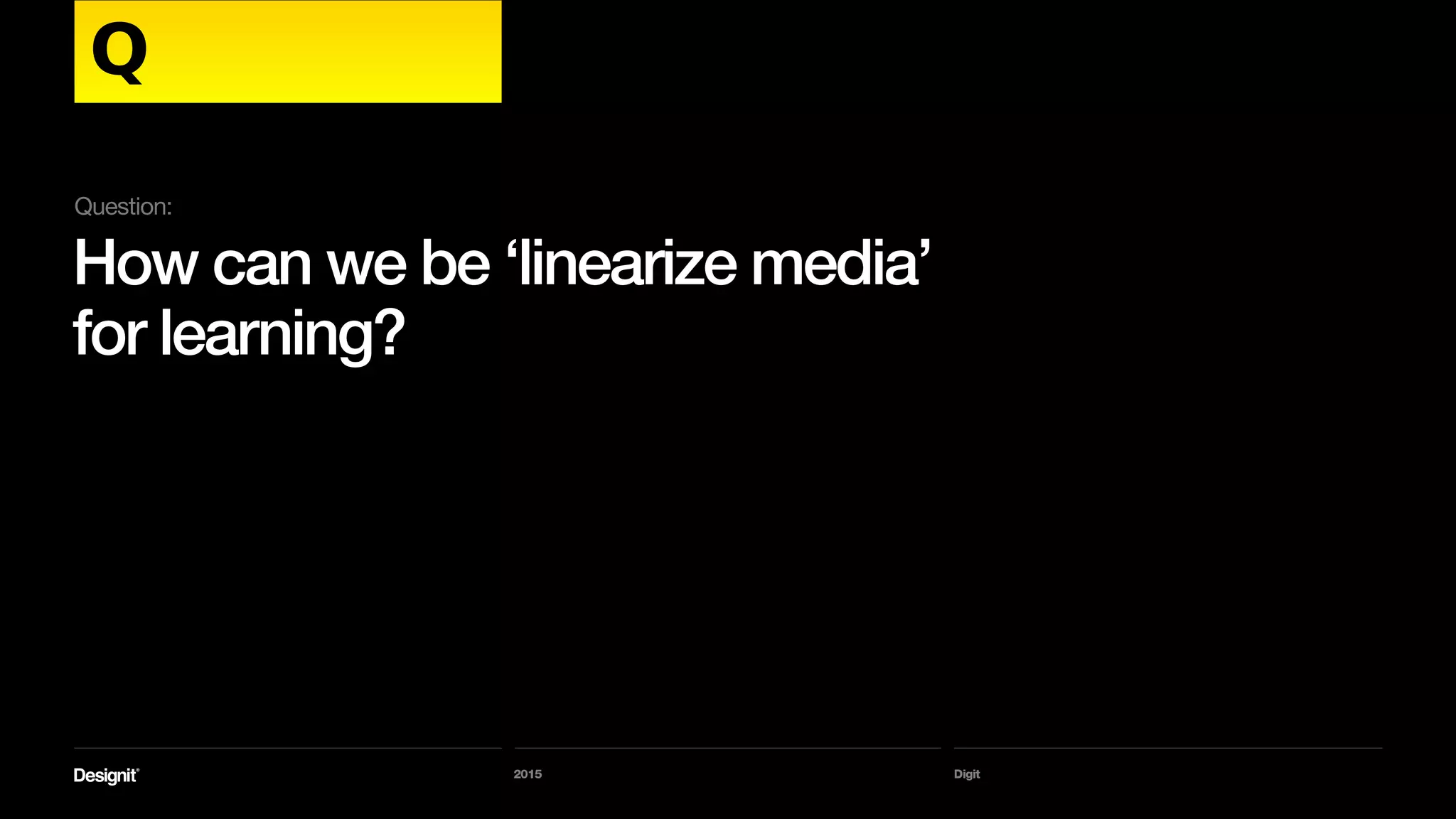 Q

Question:

How can we be ‘linearize media’ for learning?

Designit®

2015

Digit